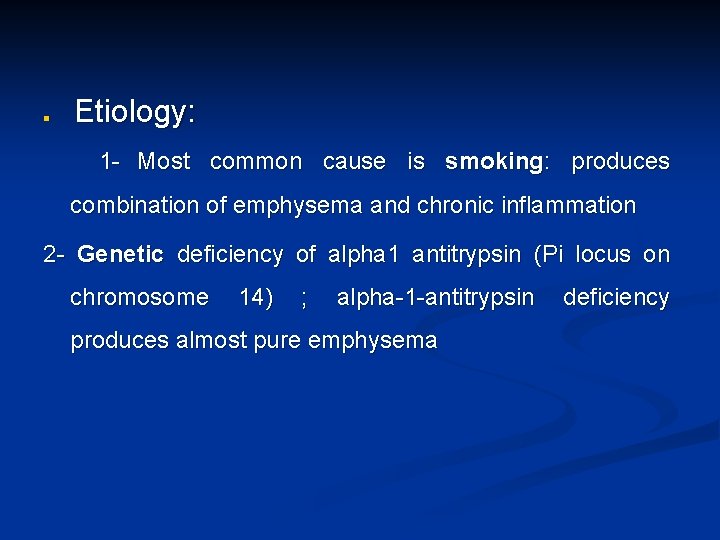 Etiology:

1- Most common cause is smoking: produces combination of emphysema and chronic inflammation

2- Genetic deficiency of alpha1 antitrypsin (Pi locus on chromosome 14) ; alpha-1-antitrypsin deficiency produces almost pure emphysema